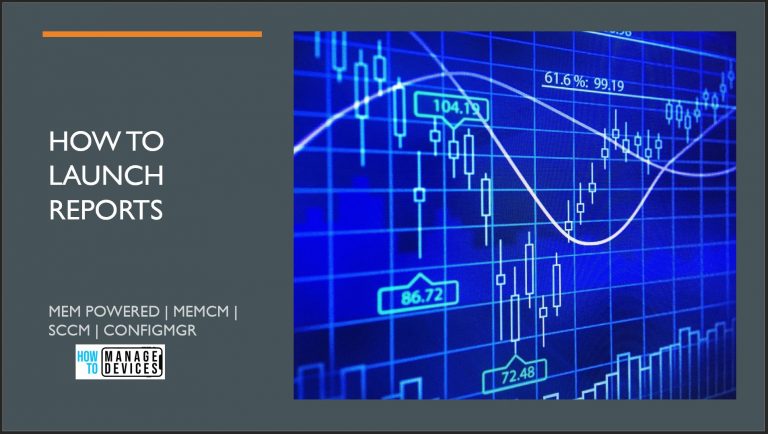 HOW TO LAUNCH REPORTS

MEM POWERED | MEMCM | SCCM | CONFIGMGR

HOW TO MANAGE DEVICES

61.6 %: 99.19

104.19

86.72

72.48